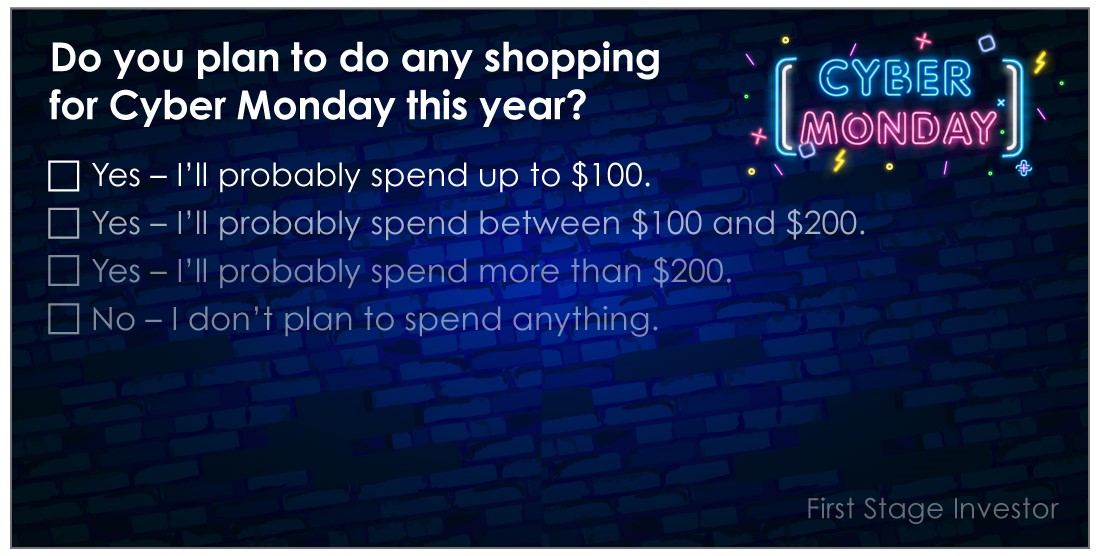 Do you plan to do any shopping for Cyber Monday this year?

CYBER MONDAY

☐ Yes – I'll probably spend up to \$100.
☐ Yes – I'll probably spend between \$100 and \$200.
☐ Yes – I'll probably spend more than \$200.
☐ No – I don't plan to spend anything.

First Stage Investor